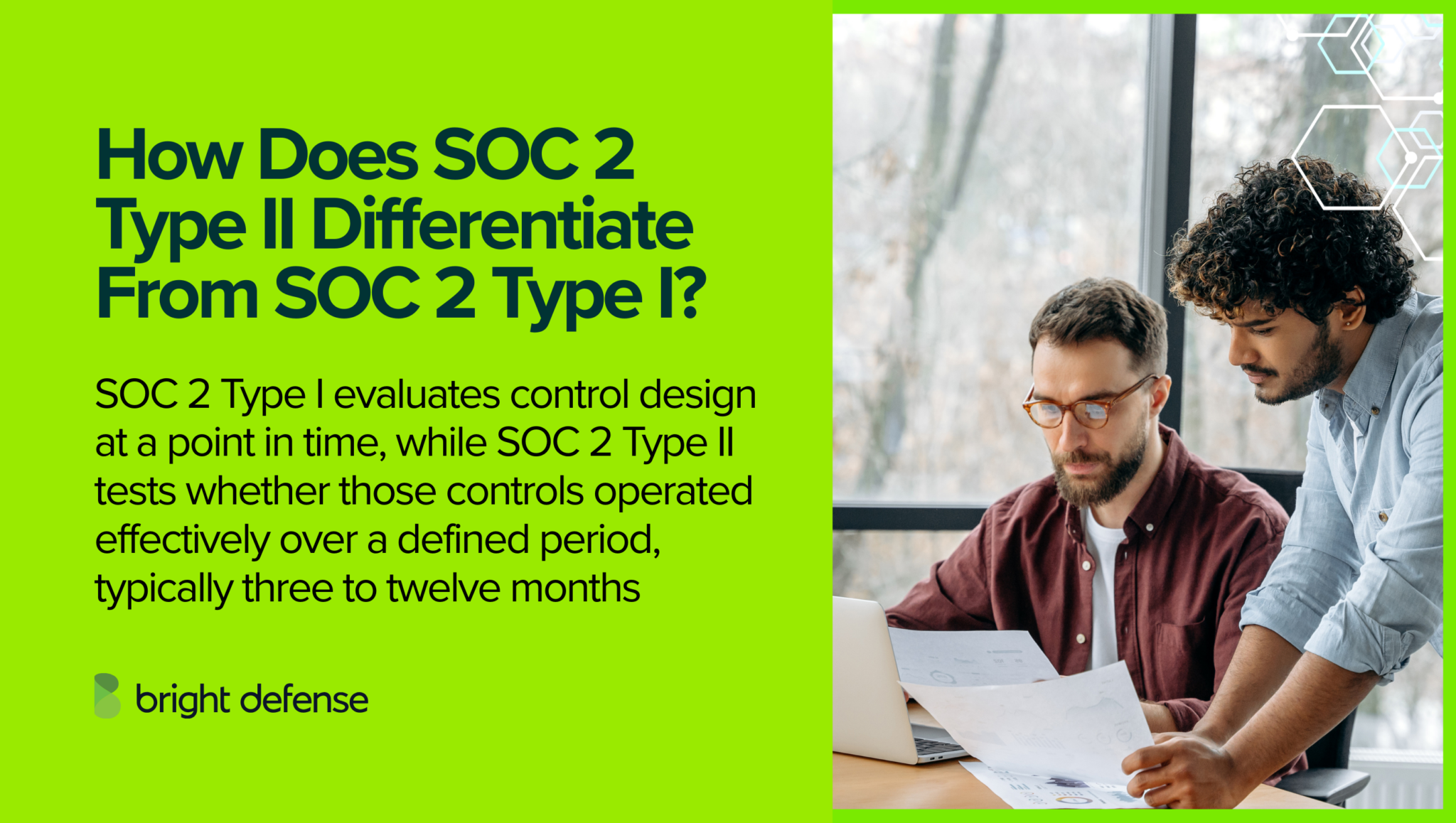 How Does SOC 2 Type II Differentiate From SOC 2 Type I?

SOC 2 Type I evaluates control design at a point in time, while SOC 2 Type II tests whether those controls operated effectively over a defined period, typically three to twelve months

bright defense